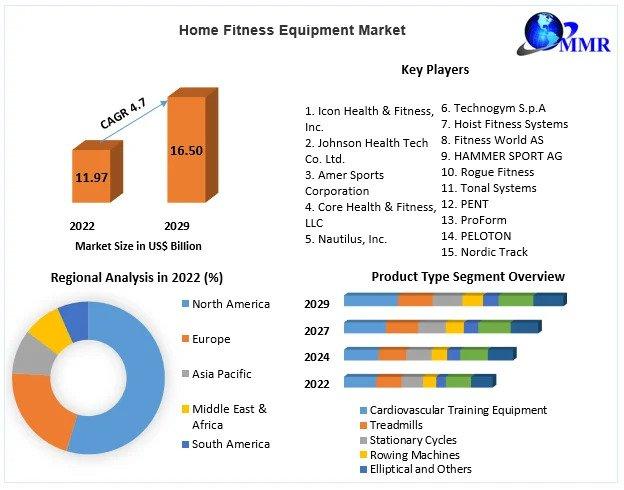 Home Fitness Equipment Market

MMR

CAGR 4.7

11.97

16.50

2022

2029

Market Size in US$ Billion

Key Players

1. Icon Health & Fitness, Inc.
2. Johnson Health Tech Co. Ltd.
3. Amer Sports Corporation
4. Core Health & Fitness, LLC
5. Nautilus, Inc.

6. Technogym S.p.A
7. Hoist Fitness Systems
8. Fitness World AS
9. HAMMER SPORT AG
10. Rogue Fitness
11. Tonal Systems
12. PENT
13. ProForm
14. PELOTON
15. Nordic Track

Regional Analysis in 2022 (%)

North America
Europe
Asia Pacific
Middle East & Africa
South America

Product Type Segment Overview

2029
2027
2024
2022

Cardiovascular Training Equipment
Treadmills
Stationary Cycles
Rowing Machines
Elliptical and Others